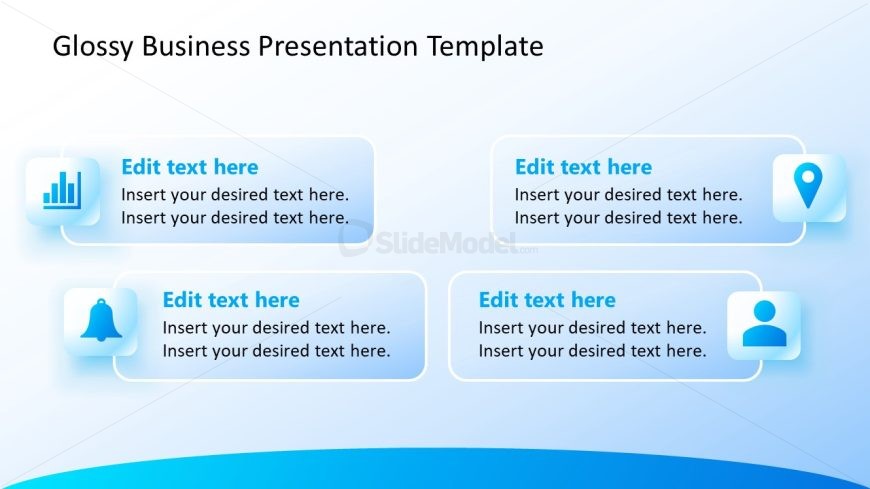 Glossy Business Presentation Template

Edit text here
Insert your desired text here.
Insert your desired text here.

Edit text here
Insert your desired text here.
Insert your desired text here.

SlideModel.com

Edit text here
Insert your desired text here.
Insert your desired text here.

Edit text here
Insert your desired text here.
Insert your desired text here.